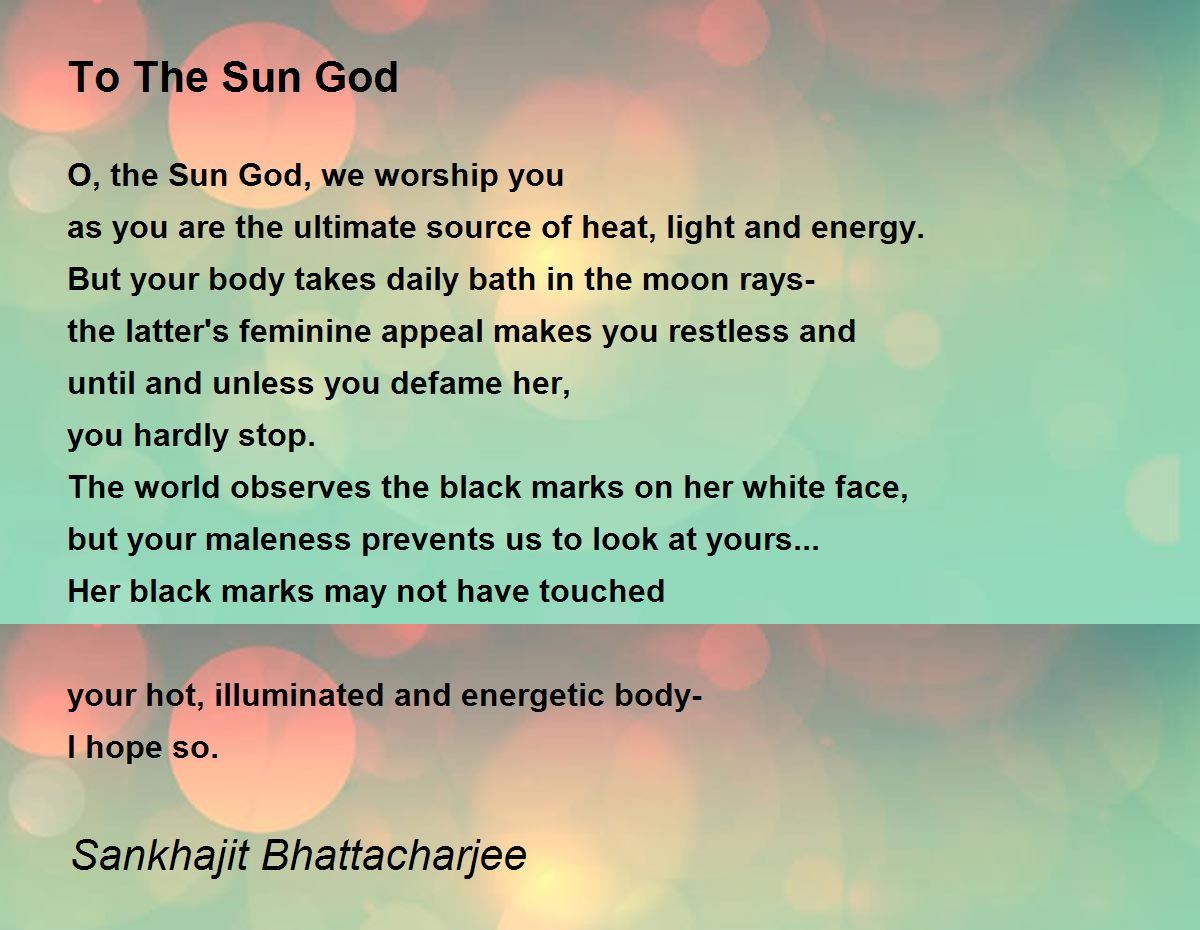 To The Sun God

O, the Sun God, we worship you
as you are the ultimate source of heat, light and energy.
But your body takes daily bath in the moon rays-
the latter's feminine appeal makes you restless and
until and unless you defame her,
you hardly stop.
The world observes the black marks on her white face,
but your maleness prevents us to look at yours...
Her black marks may not have touched

your hot, illuminated and energetic body-
I hope so.

Sankhajit Bhattacharjee